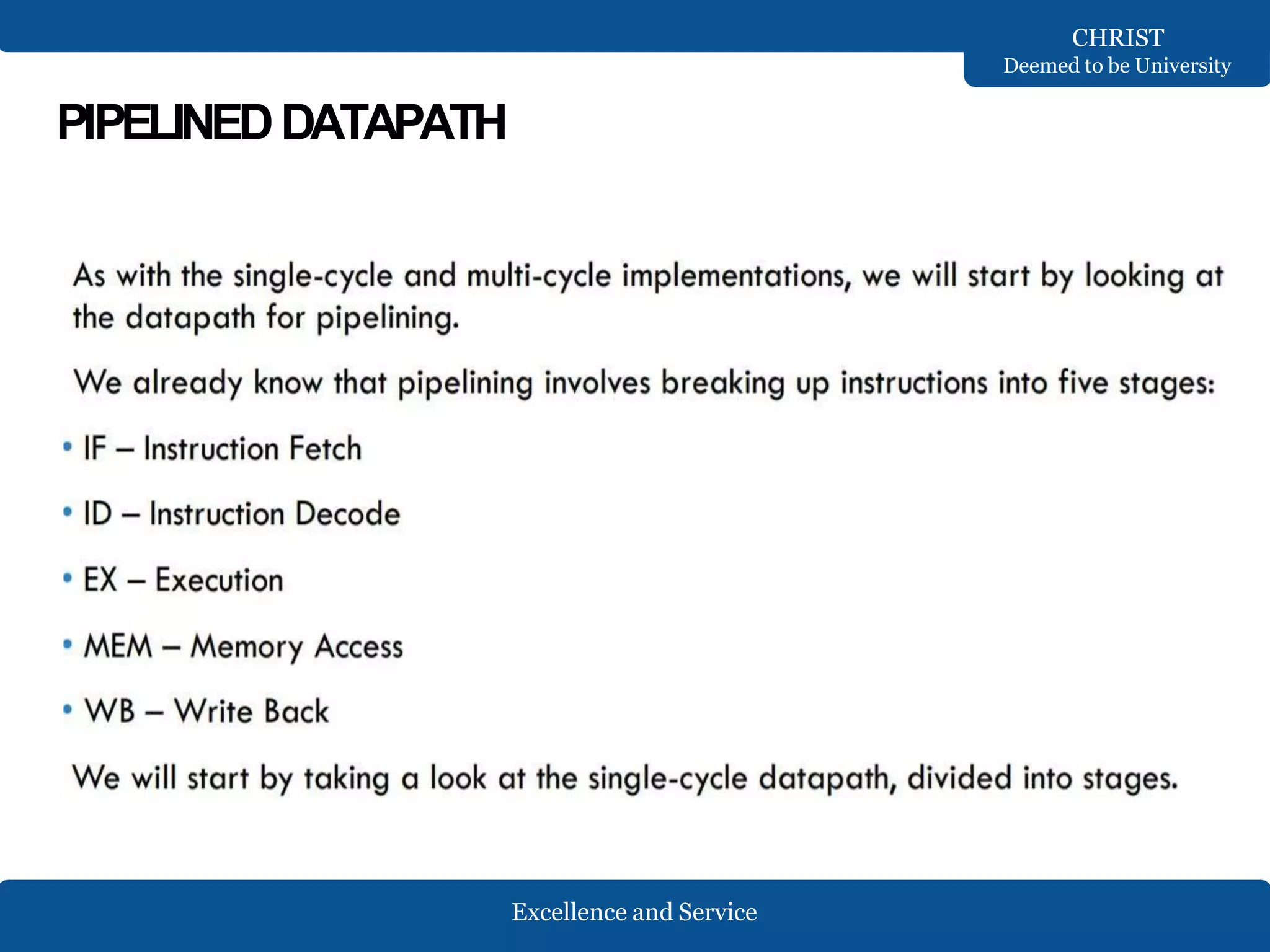 CHRIST
Deemed to be University

PIPELINED DATAPATH

As with the single-cycle and multi-cycle implementations, we will start by looking at the datapath for pipelining.

We already know that pipelining involves breaking up instructions into five stages:

• IF – Instruction Fetch

• ID – Instruction Decode

• EX – Execution

• MEM – Memory Access

• WB – Write Back

We will start by taking a look at the single-cycle datapath, divided into stages.

Excellence and Service